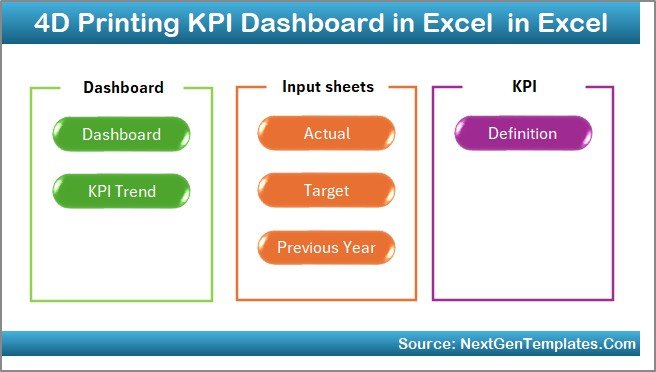 4D Printing KPI Dashboard in Excel  in Excel

Dashboard

Dashboard

KPI Trend

Input sheets

Actual

Target

Previous Year

KPI

Definition

Source: NextGenTemplates.Com